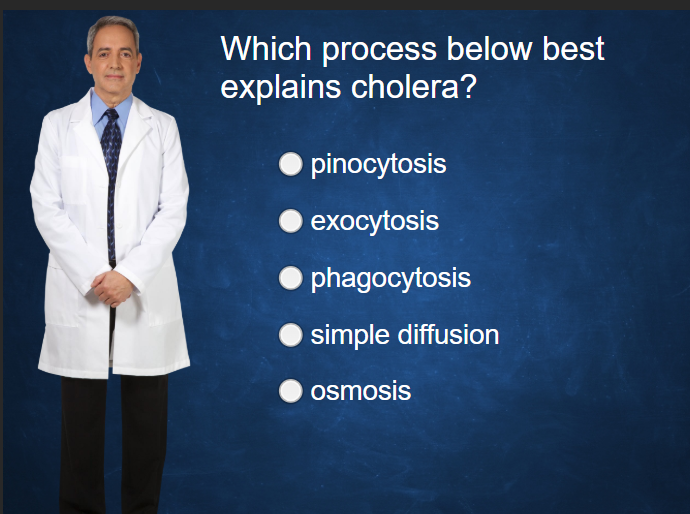 Which process below best explains cholera?

pinocytosis

exocytosis

phagocytosis

simple diffusion

osmosis